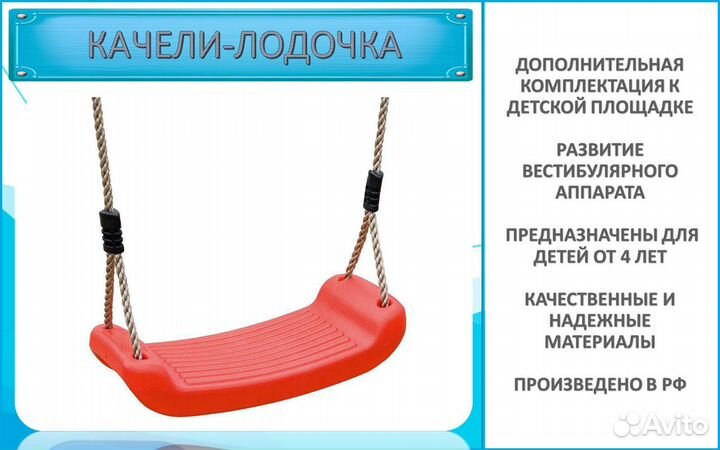 КАЧЕЛИ-ЛОДОЧКА

ДОПОЛНИТЕЛЬНАЯ КОМПЛЕКТАЦИЯ К ДЕТСКОЙ ПЛОЩАДКЕ

РАЗВИТИЕ ВЕСТИБУЛЯРНОГО АППАРАТА

ПРЕДНАЗНАЧЕНЫ ДЛЯ ДЕТЕЙ ОТ 4 ЛЕТ

КАЧЕСТВЕННЫЕ И НАДЕЖНЫЕ МАТЕРИАЛЫ

ПРОИЗВЕДЕНО В РФ

Avito